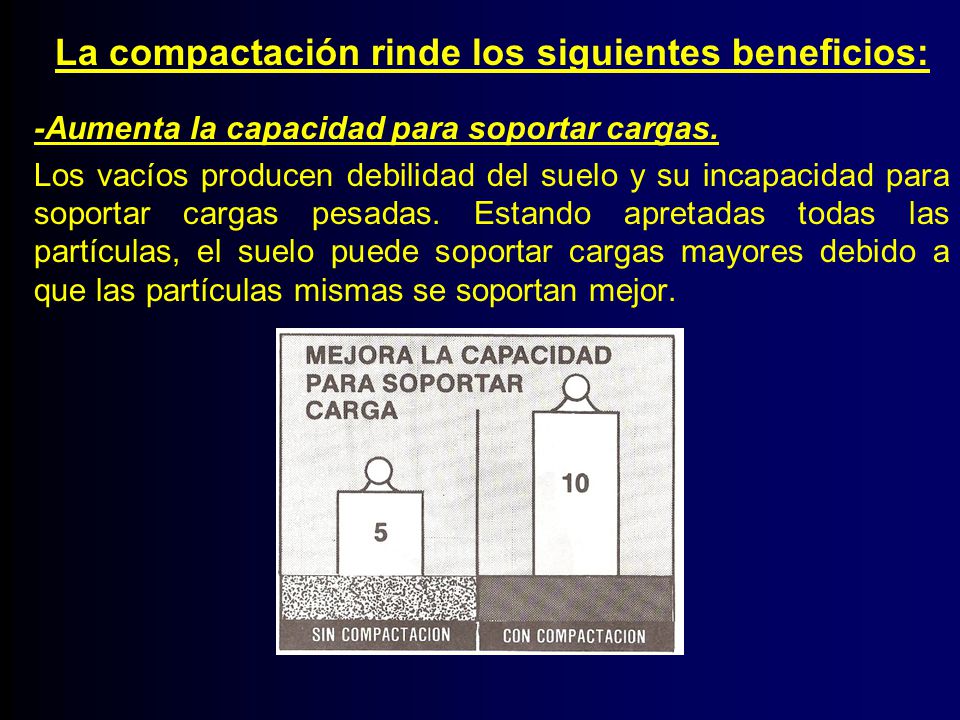 La compactación rinde los siguientes beneficios:

-Aumenta la capacidad para soportar cargas.

Los vacíos producen debilidad del suelo y su incapacidad para soportar cargas pesadas. Estando apretadas todas las partículas, el suelo puede soportar cargas mayores debido a que las partículas mismas se soportan mejor.

MEJORA LA CAPACIDAD PARA SOPORTAR CARGA

5

10

SIN COMPACTACION

CON COMPACTACION